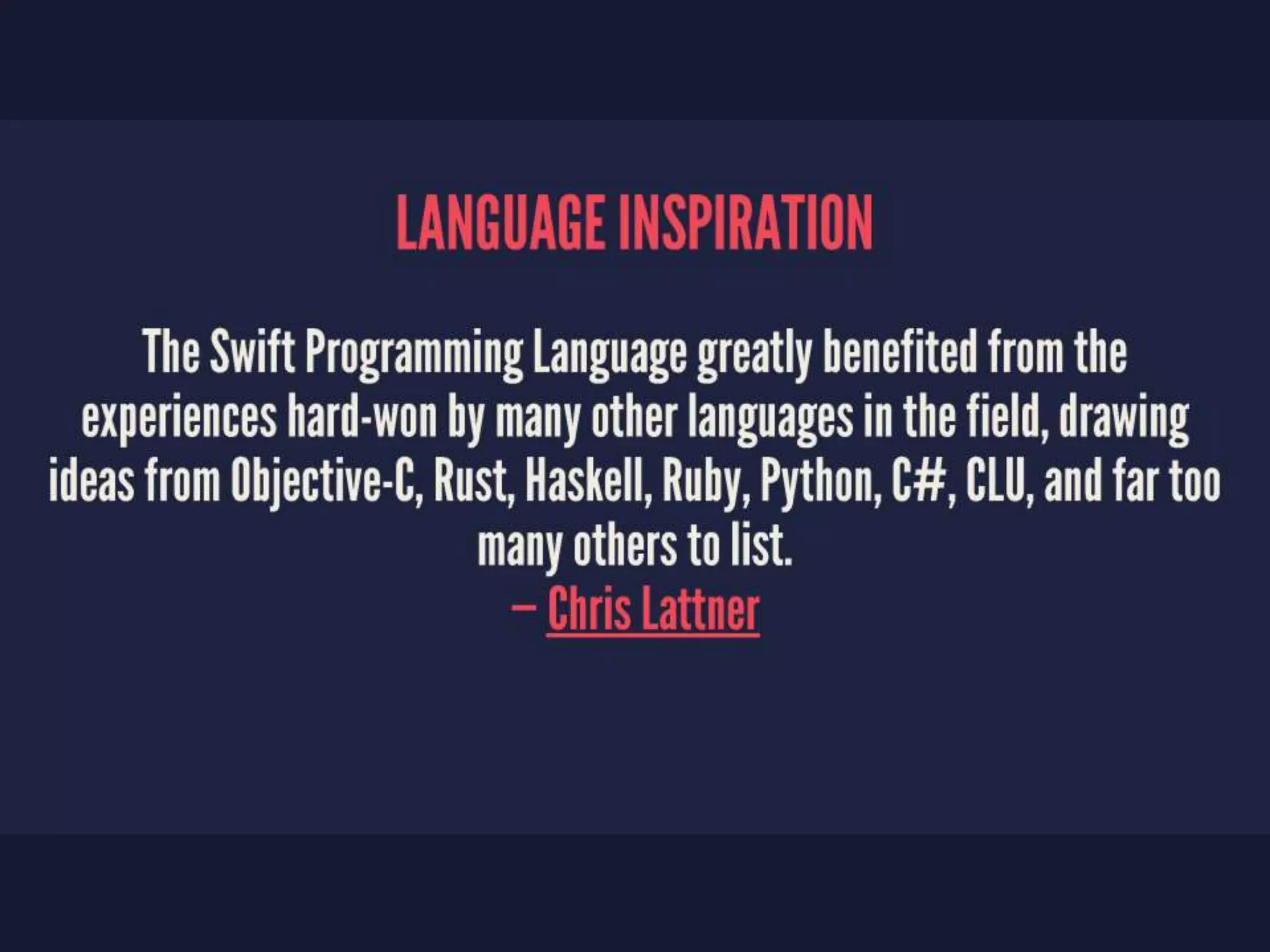 LANGUAGE INSPIRATION

The Swift Programming Language greatly benefited from the experiences hard-won by many other languages in the field, drawing ideas from Objective-C, Rust, Haskell, Ruby, Python, C#, CLU, and far too many others to list.
— Chris Lattner